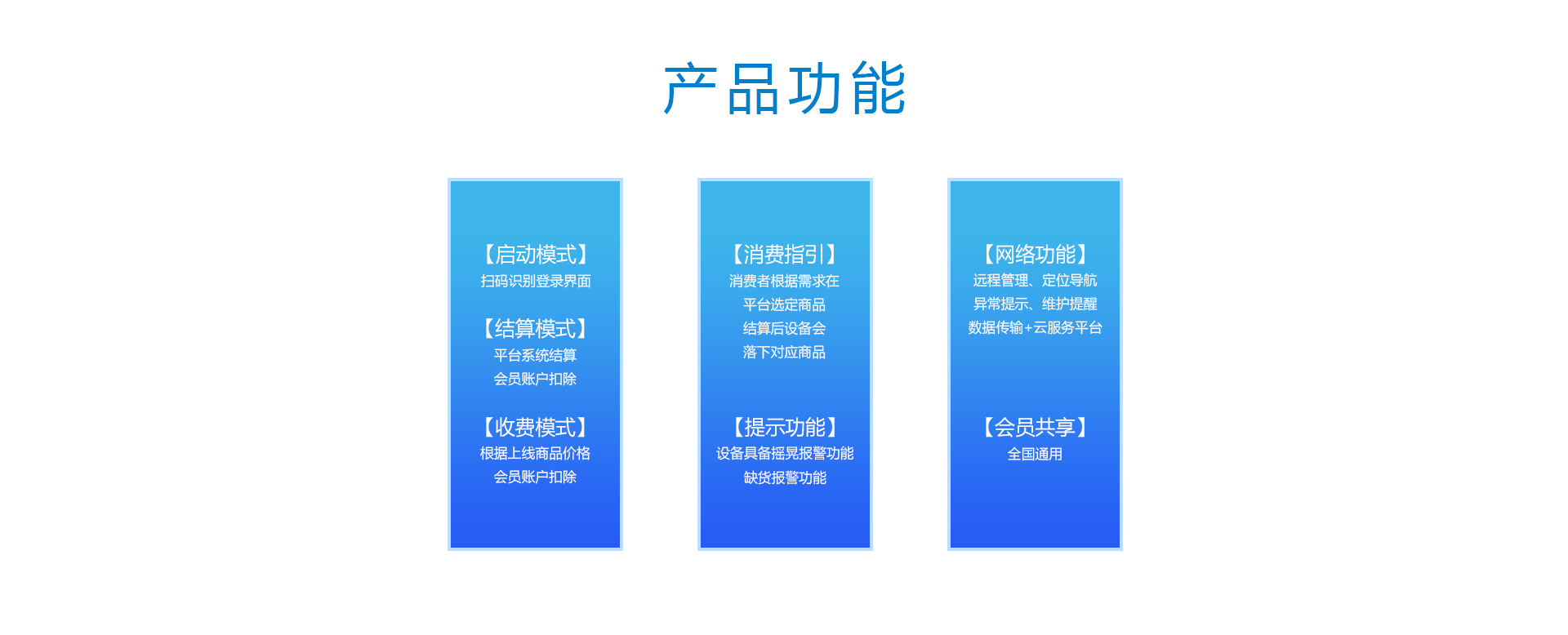 产品功能

【启动模式】
扫码识别登录界面

【结算模式】
平台系统结算
会员账户扣除

【收费模式】
根据上线商品价格
会员账户扣除

【消费指引】
消费者根据需求在
平台选定商品
结算后设备会
落下对应商品

【提示功能】
设备具备摇晃报警功能
缺货报警功能

【网络功能】
远程管理、定位导航
异常提示、维护提醒
数据传输+云服务平台

【会员共享】
全国通用